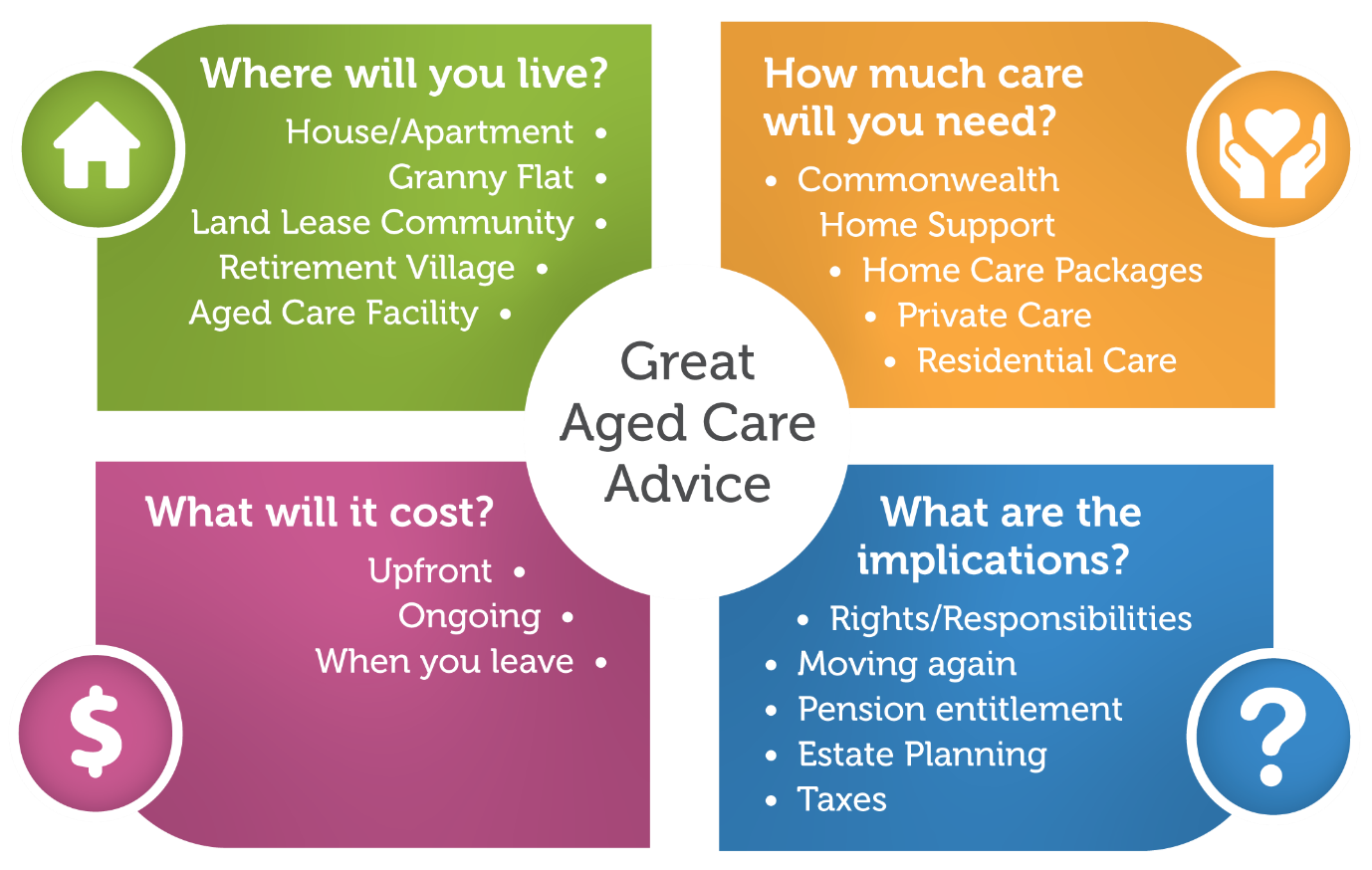 Where will you live?

House/Apartment •
Granny Flat •
Land Lease Community •
Retirement Village •
Aged Care Facility •

How much care will you need?

• Commonwealth Home Support
• Home Care Packages
• Private Care
• Residential Care

Great Aged Care Advice

What will it cost?

Upfront •
Ongoing •
When you leave •

$

What are the implications?

• Rights/Responsibilities
• Moving again
• Pension entitlement
• Estate Planning
• Taxes

?